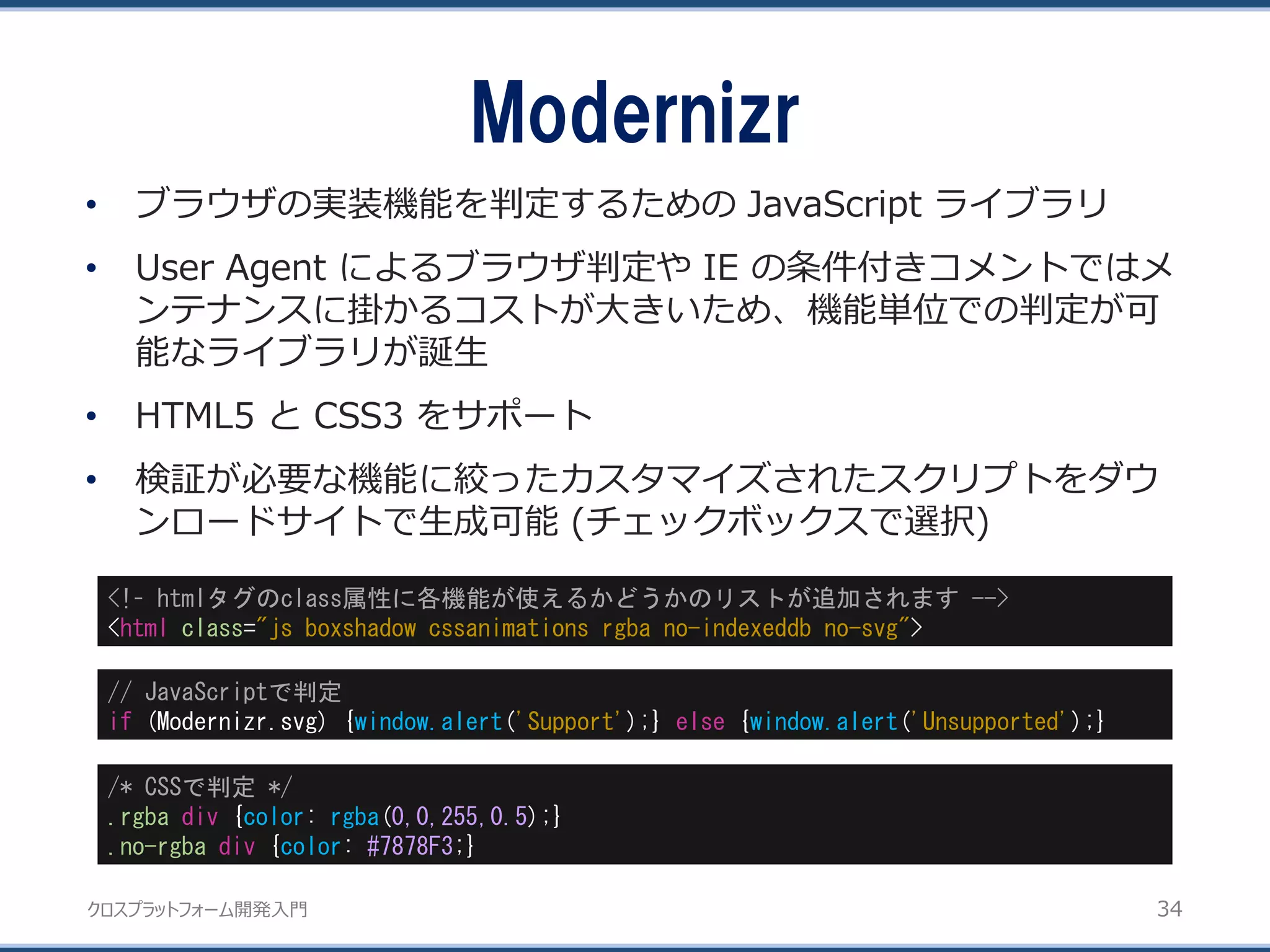 Modernizr

• ブラウザの実装機能を判定するための JavaScript ライブラリ

• User Agent によるブラウザ判定や IE の条件付きコメントではメンテナンスに掛かるコストが大きいため、機能単位での判定が可能なライブラリが誕生

• HTML5 と CSS3 をサポート

• 検証が必要な機能に絞ったカスタマイズされたスクリプトをダウンロードサイトで生成可能 (チェックボックスで選択)

<!- htmlタグのclass属性に各機能が使えるかどうかのリストが追加されます -->
<html class="js boxshadow cssanimations rgba no-indexeddb no-svg">

// JavaScriptで判定
if (Modernizr.svg) {window.alert('Support');} else {window.alert('Unsupported');}

/* CSSで判定 */
.rgba div {color: rgba(0,0,255,0.5);}
.no-rgba div {color: #7878F3;}

クロスプラットフォーム開発入門
34